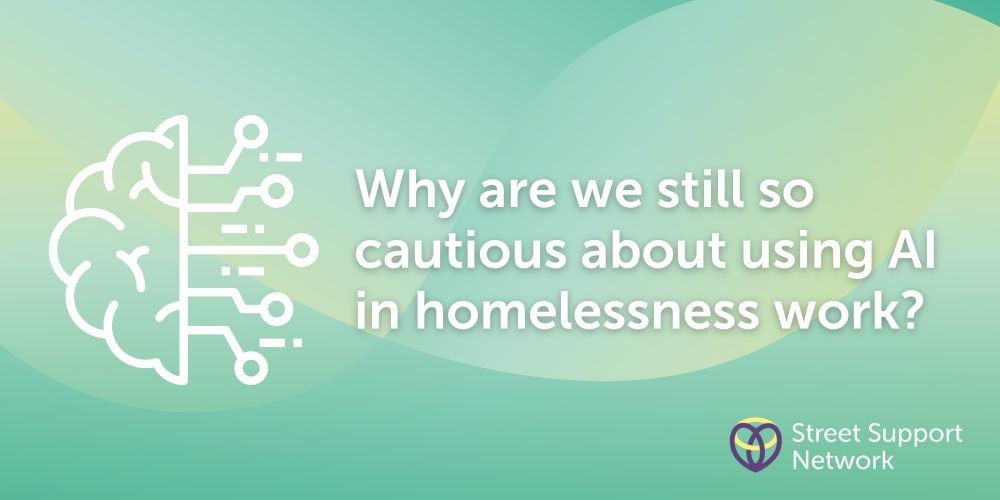 Why are we still so cautious about using AI in homelessness work?

Street Support Network